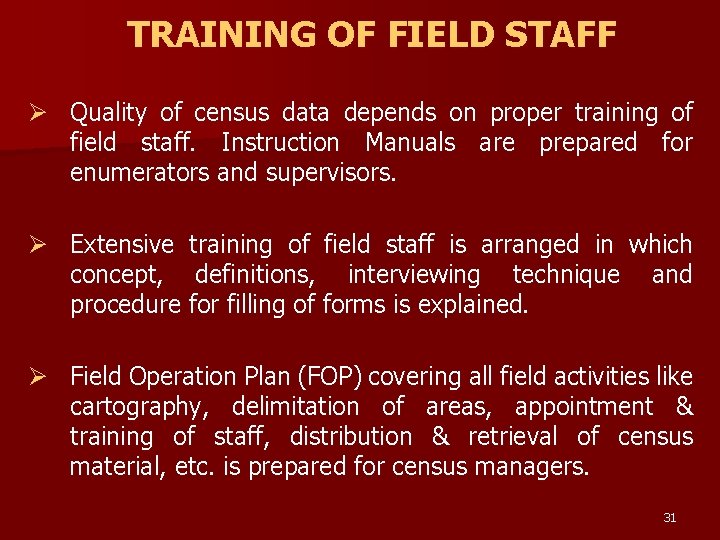 TRAINING OF FIELD STAFF

➢ Quality of census data depends on proper training of field staff. Instruction Manuals are prepared for enumerators and supervisors.

➢ Extensive training of field staff is arranged in which concept, definitions, interviewing technique and procedure for filling of forms is explained.

➢ Field Operation Plan (FOP) covering all field activities like cartography, delimitation of areas, appointment & training of staff, distribution & retrieval of census material, etc. is prepared for census managers.

31